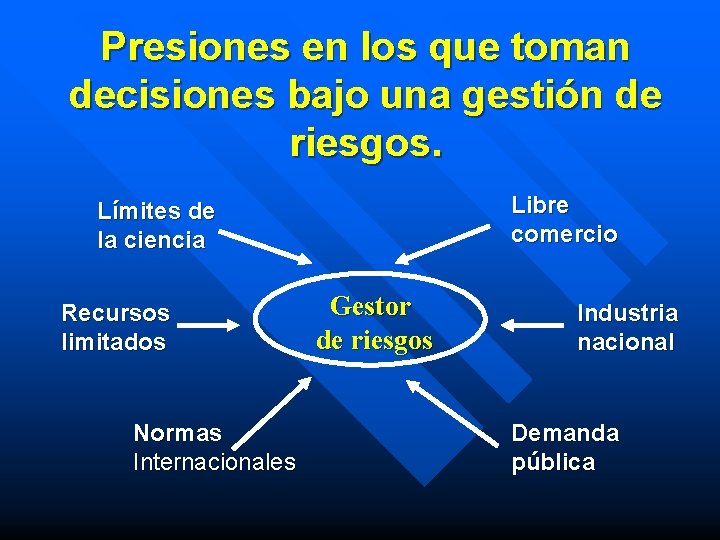 Presiones en los que toman decisiones bajo una gestión de riesgos.

Límites de la ciencia

Libre comercio

Recursos limitados

Gestor de riesgos

Industria nacional

Normas Internacionales

Demanda pública